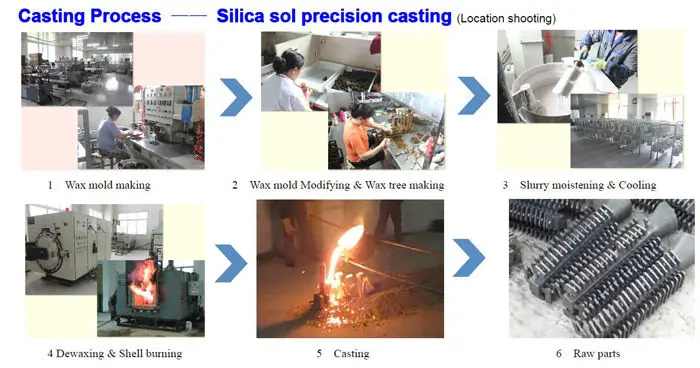 Casting Process —— Silica sol precision casting (Location shooting)

1 Wax mold making

2 Wax mold Modifying & Wax tree making

3 Slurry moistening & Cooling

4 Dewaxing & Shell burning

5 Casting

6 Raw parts